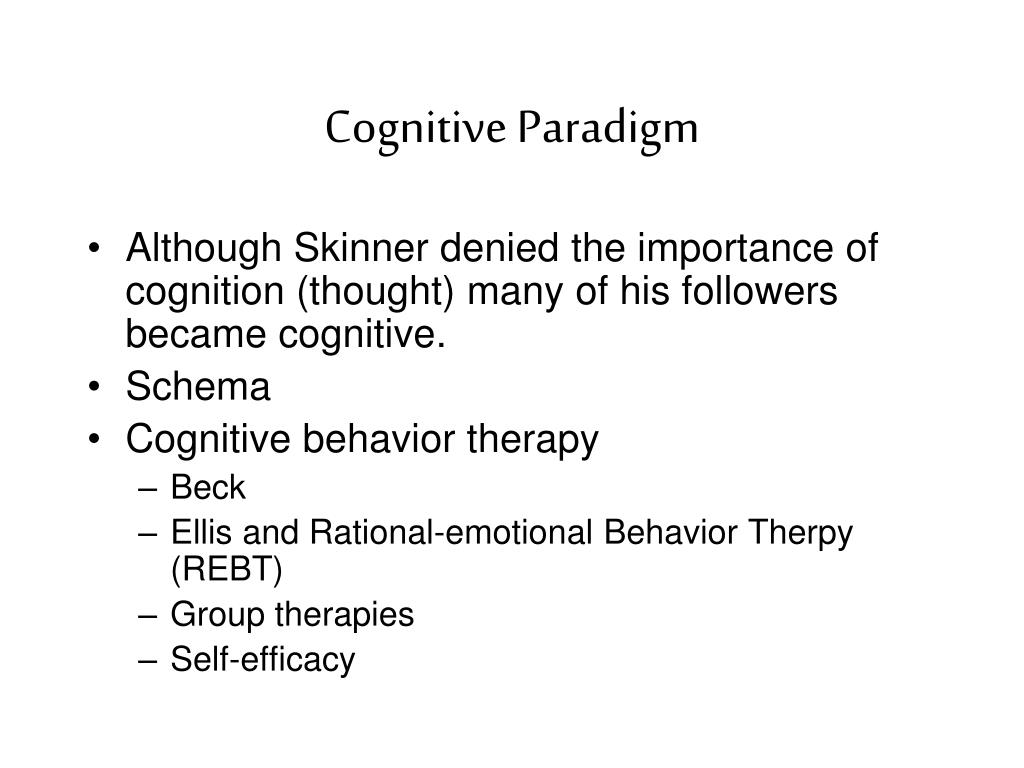 Cognitive Paradigm

• Although Skinner denied the importance of cognition (thought) many of his followers became cognitive.
• Schema
• Cognitive behavior therapy
– Beck
– Ellis and Rational-emotional Behavior Therpy (REBT)
– Group therapies
– Self-efficacy